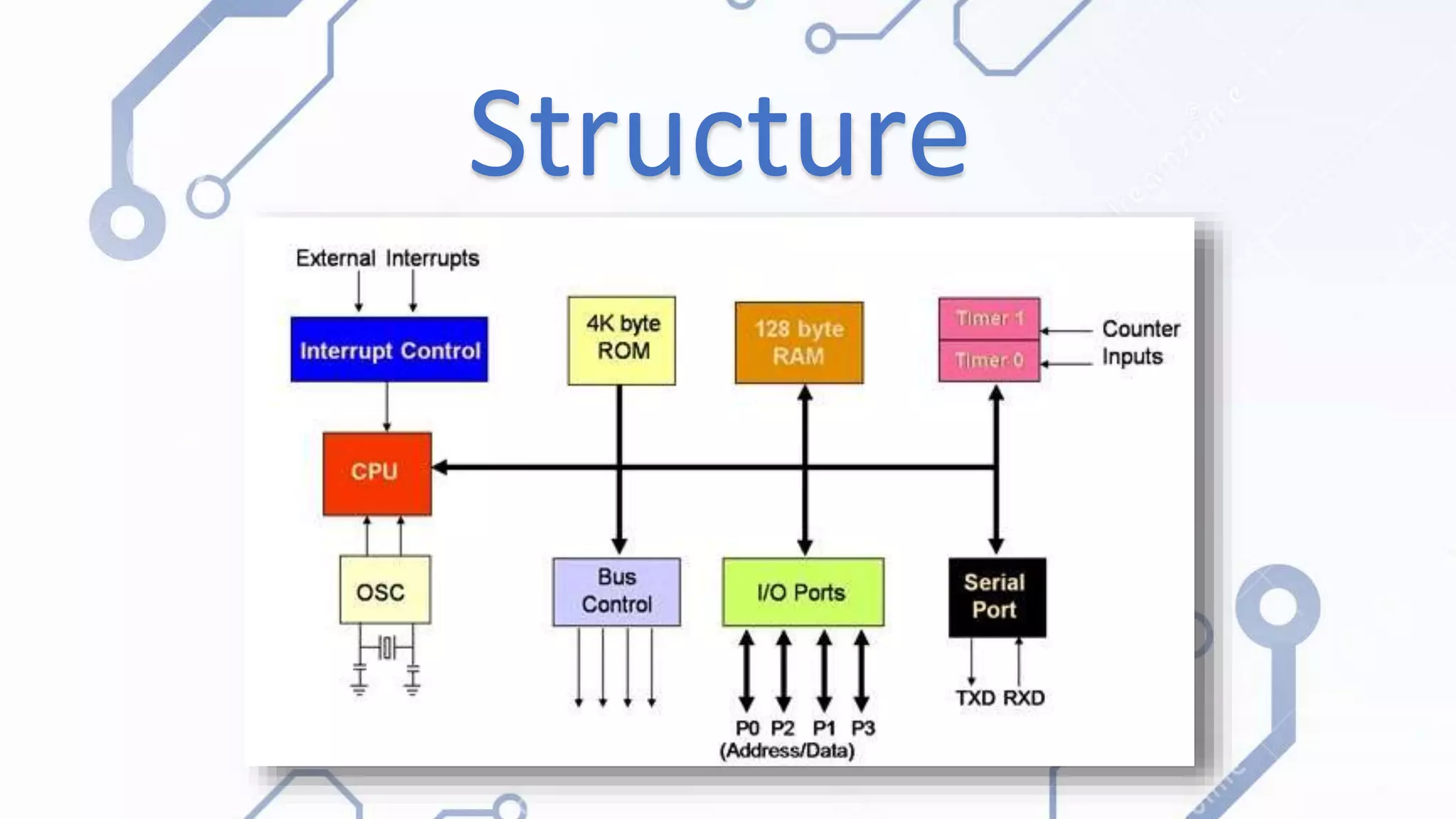 Structure

External Interrupts

Interrupt Control

4K byte ROM

128 byte RAM

Timer 1

Timer 0

Counter Inputs

CPU

OSC

Bus Control

I/O Ports

Serial Port

TXD RXD

P0 P2 P1 P3
(Address/Data)